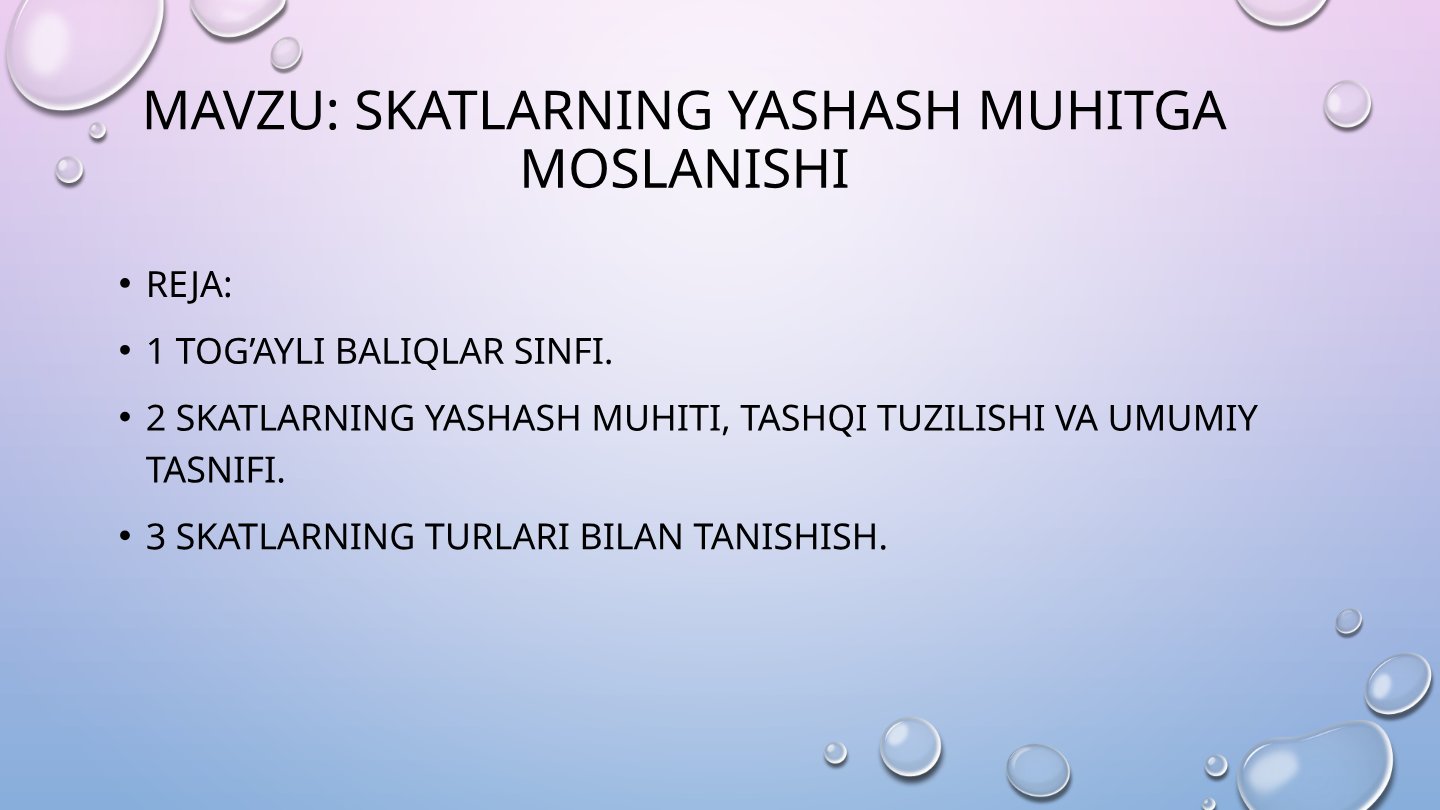 MAVZU: SKATLARNING YASHASH MUHITGA MOSLANISHI

• REJA:

• 1 TOG’AYLI BALIQLAR SINFI.

• 2 SKATLARNING YASHASH MUHITI, TASHQI TUZILISHI VA UMUMIY TASNIFI.

• 3 SKATLARNING TURLARI BILAN TANISHISH.